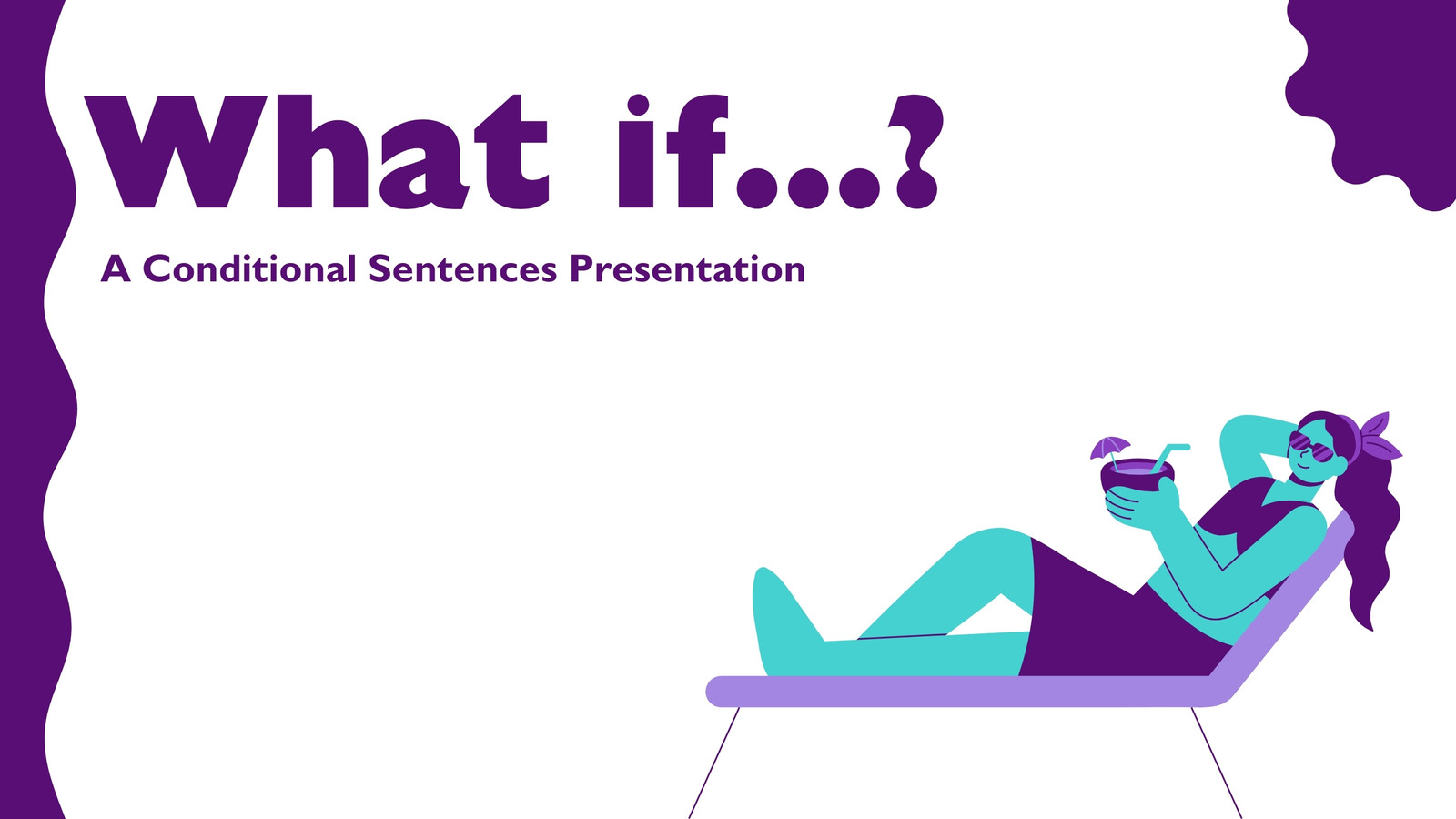 What if...?

A Conditional Sentences Presentation